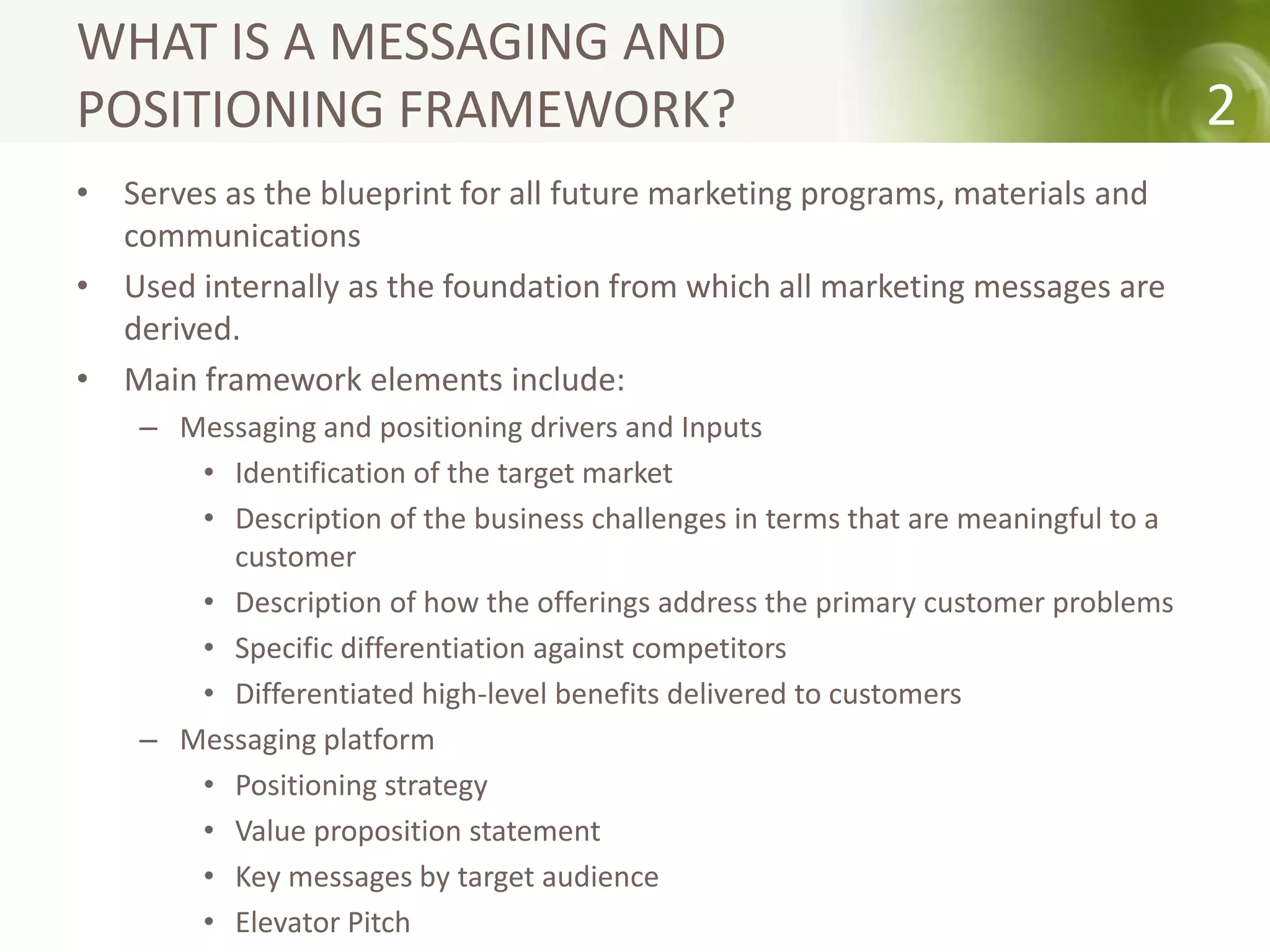 WHAT IS A MESSAGING AND POSITIONING FRAMEWORK?

2

• Serves as the blueprint for all future marketing programs, materials and communications
• Used internally as the foundation from which all marketing messages are derived.
• Main framework elements include:
– Messaging and positioning drivers and Inputs
• Identification of the target market
• Description of the business challenges in terms that are meaningful to a customer
• Description of how the offerings address the primary customer problems
• Specific differentiation against competitors
• Differentiated high-level benefits delivered to customers
– Messaging platform
• Positioning strategy
• Value proposition statement
• Key messages by target audience
• Elevator Pitch